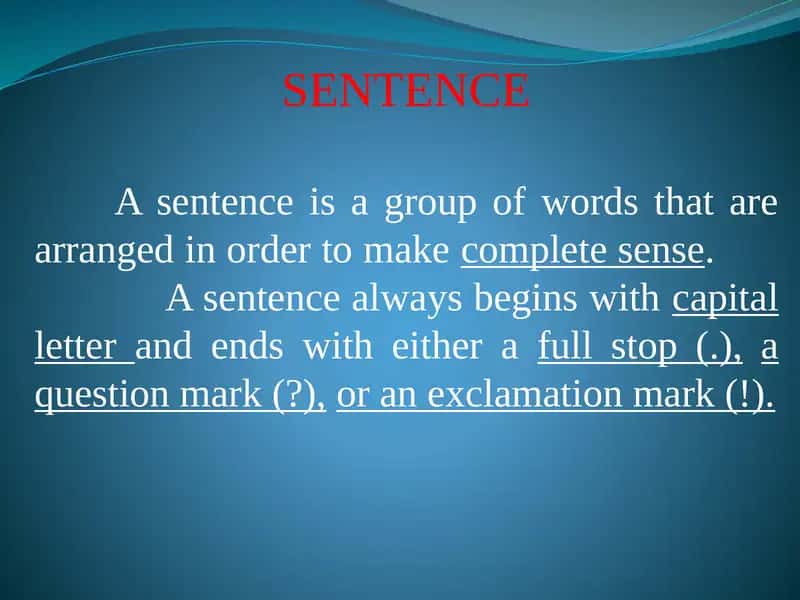 SENTENCE

A sentence is a group of words that are arranged in order to make complete sense.

A sentence always begins with capital letter and ends with either a full stop (.), a question mark (?), or an exclamation mark (!).